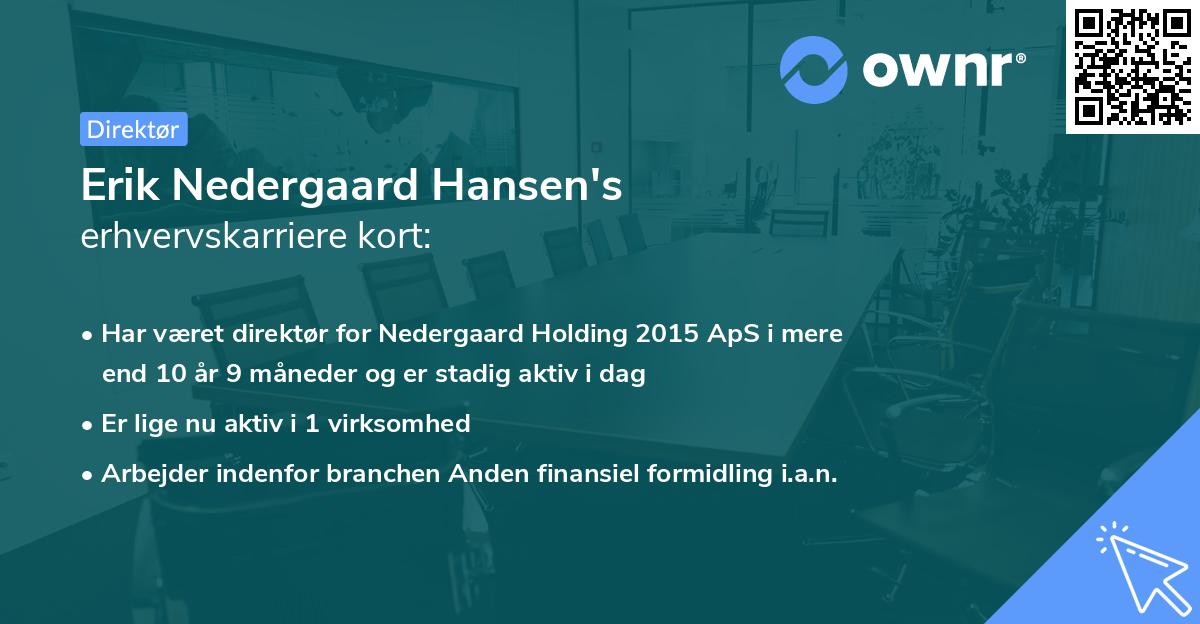 ownr®

Direktør

Erik Nedergaard Hansen's
erhvervskarriere kort:

• Har været direktør for Nedergaard Holding 2015 ApS i mere end 10 år 9 måneder og er stadig aktiv i dag

• Er lige nu aktiv i 1 virksomhed

• Arbejder indenfor branchen Anden finansiel formidling i.a.n.